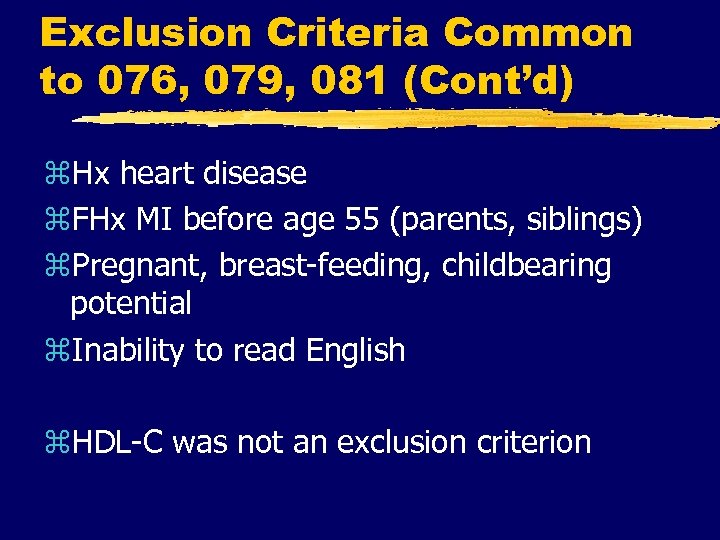 Exclusion Criteria Common to 076, 079, 081 (Cont'd)

⌘Hx heart disease
⌘FHx MI before age 55 (parents, siblings)
⌘Pregnant, breast-feeding, childbearing potential
⌘Inability to read English

⌘HDL-C was not an exclusion criterion